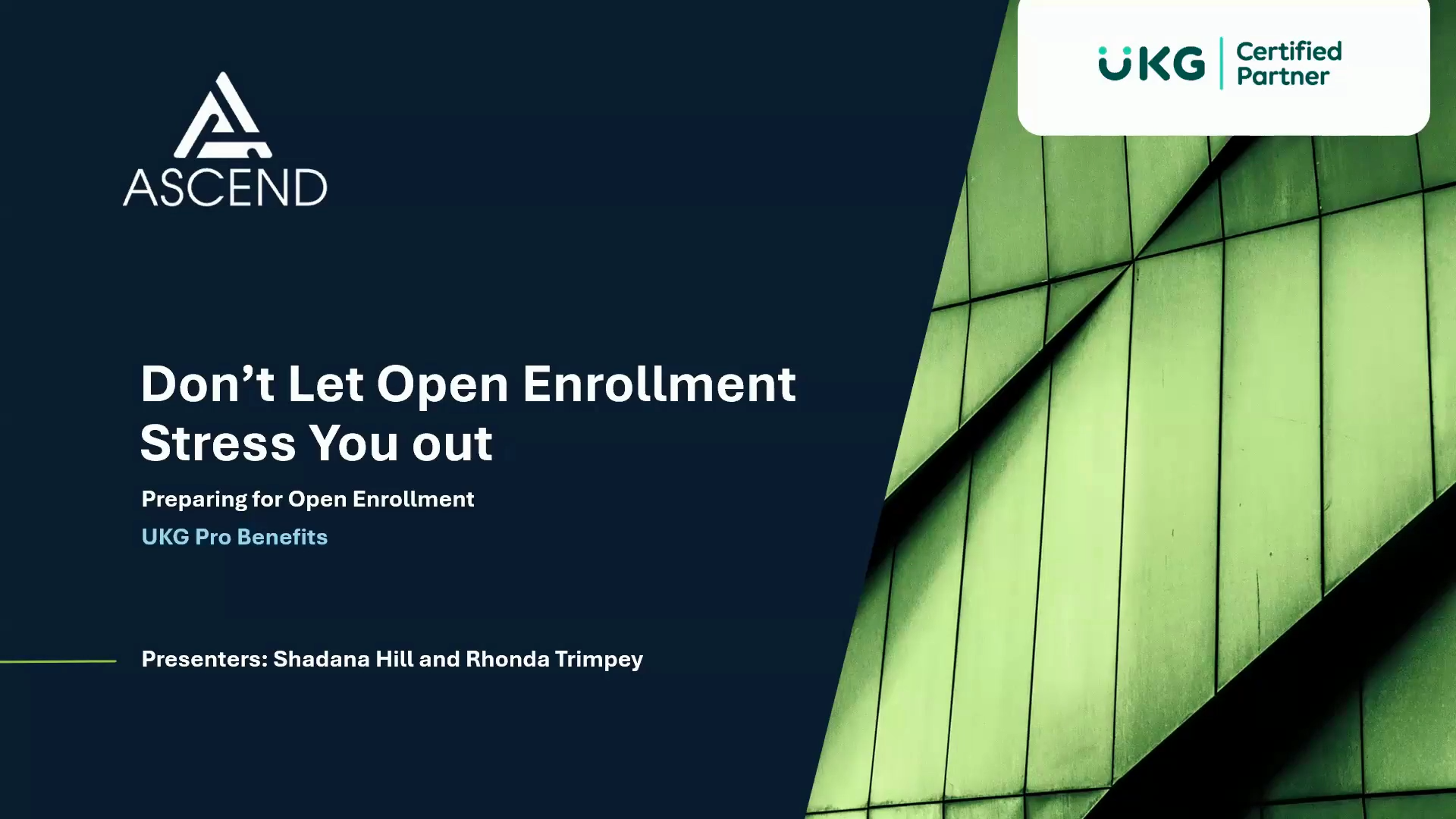 ASCEND

UKG Certified Partner

Don’t Let Open Enrollment Stress You out

Preparing for Open Enrollment

UKG Pro Benefits

Presenters: Shadana Hill and Rhonda Trimpey